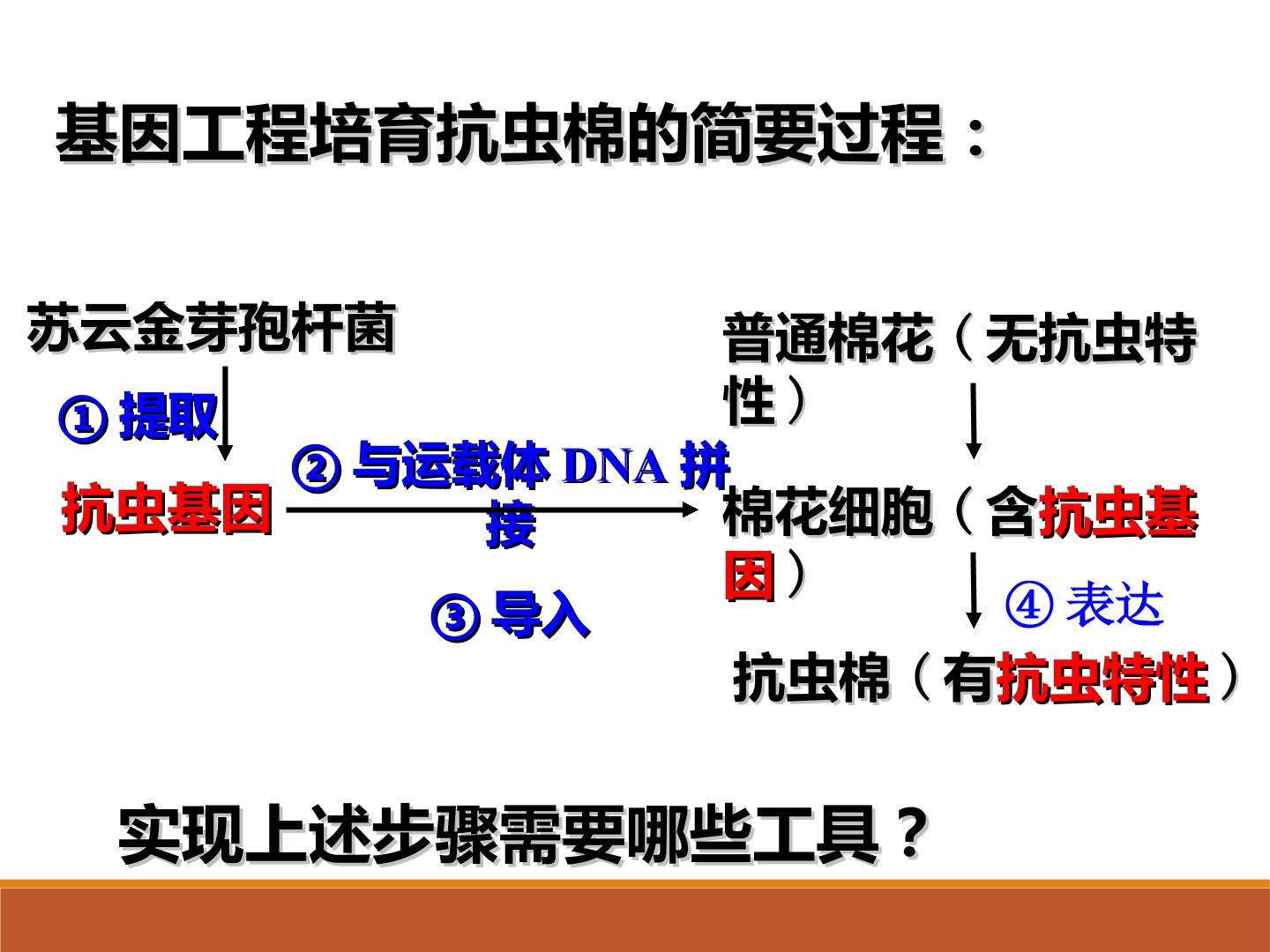 基因工程培育抗虫棉的简要过程：

苏云金芽孢杆菌

① 提取

抗虫基因

② 与运载体 DNA 拼接

③ 导入

普通棉花（无抗虫特性）

棉花细胞（含抗虫基因）

④ 表达

抗虫棉（有抗虫特性）

实现上述步骤需要哪些工具？